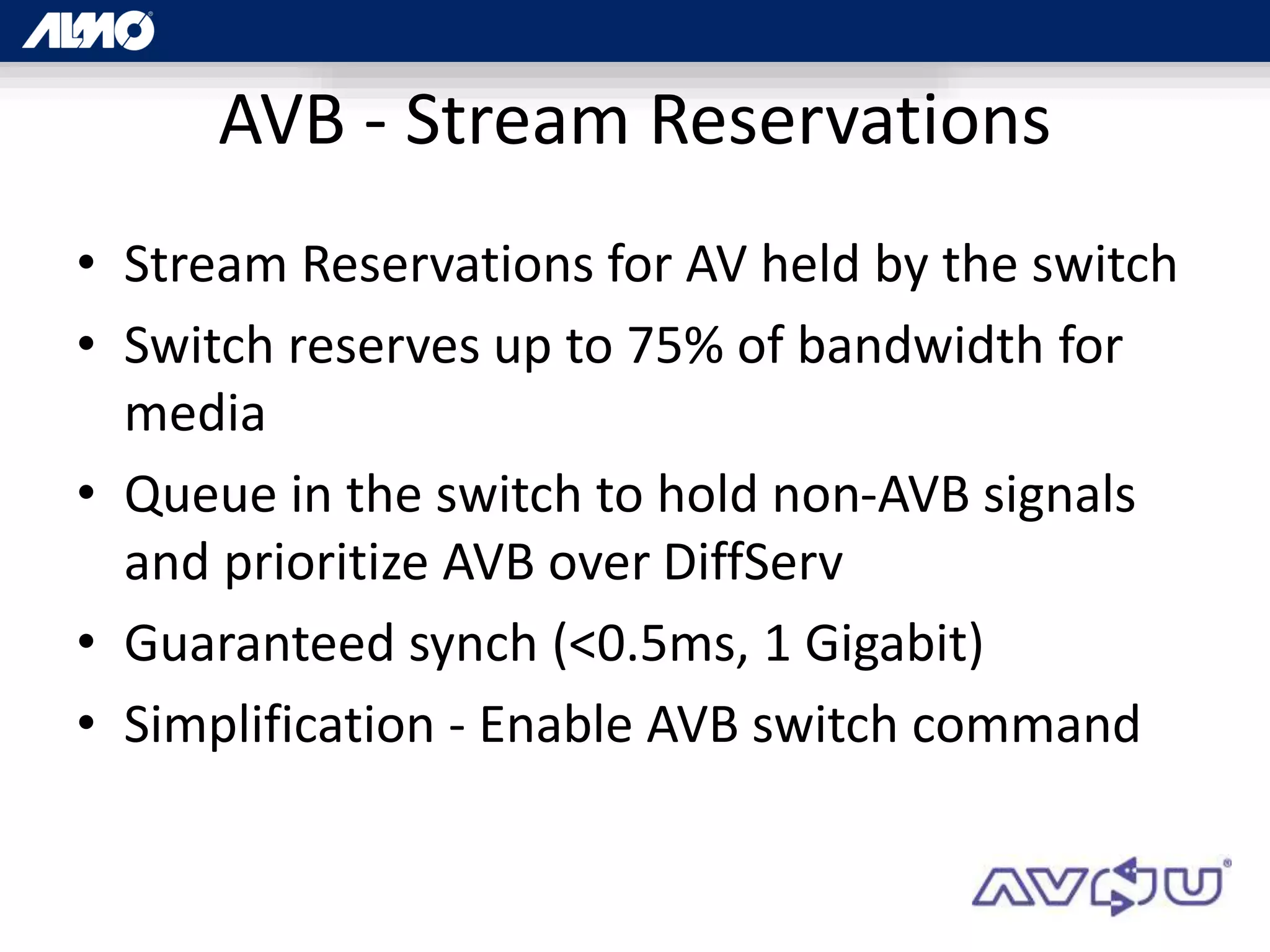 ALMO

AVB - Stream Reservations

• Stream Reservations for AV held by the switch
• Switch reserves up to 75% of bandwidth for media
• Queue in the switch to hold non-AVB signals and prioritize AVB over DiffServ
• Guaranteed synch (<0.5ms, 1 Gigabit)
• Simplification - Enable AVB switch command

AVNU